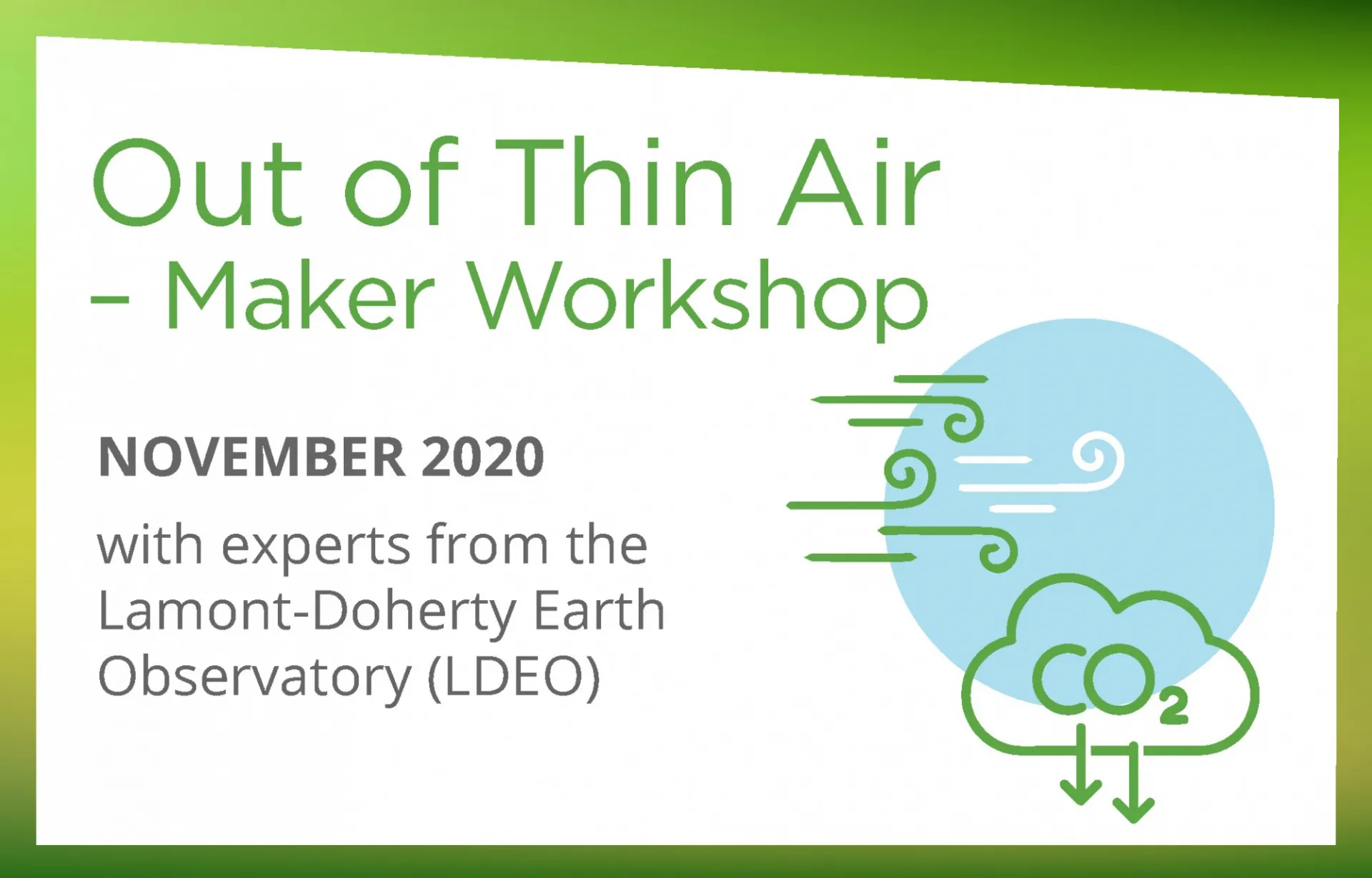 Out of Thin Air
– Maker Workshop

NOVEMBER 2020

with experts from the Lamont-Doherty Earth Observatory (LDEO)

$CO_2$